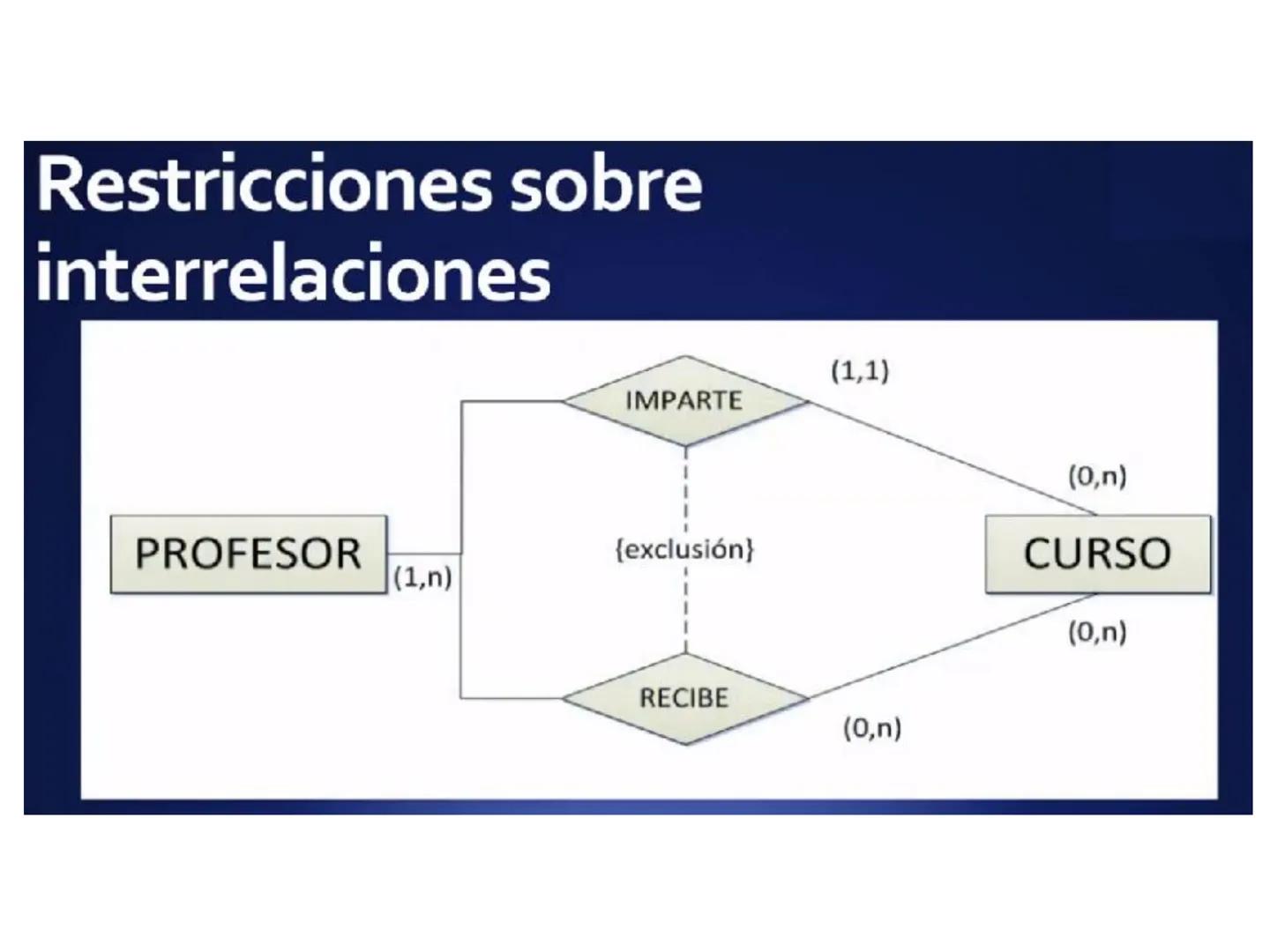 Restricciones sobre interrelaciones

IMPARTE

(1,1)

(0,n)

PROFESOR

(1,n)

{exclusión}

CURSO

(0,n)

RECIBE

(0,n)